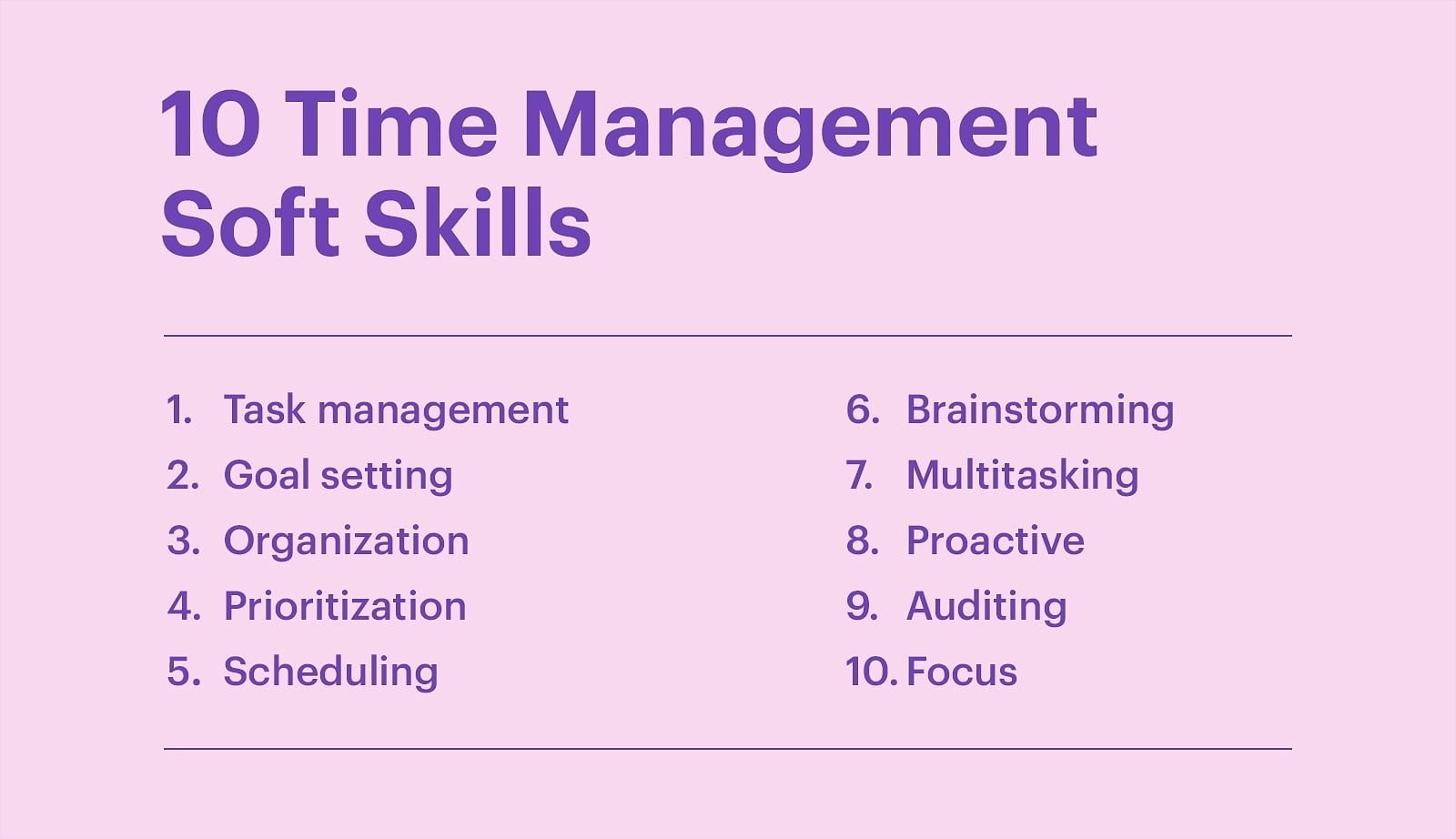 10 Time Management Soft Skills

1. Task management
2. Goal setting
3. Organization
4. Prioritization
5. Scheduling

6. Brainstorming
7. Multitasking
8. Proactive
9. Auditing
10. Focus